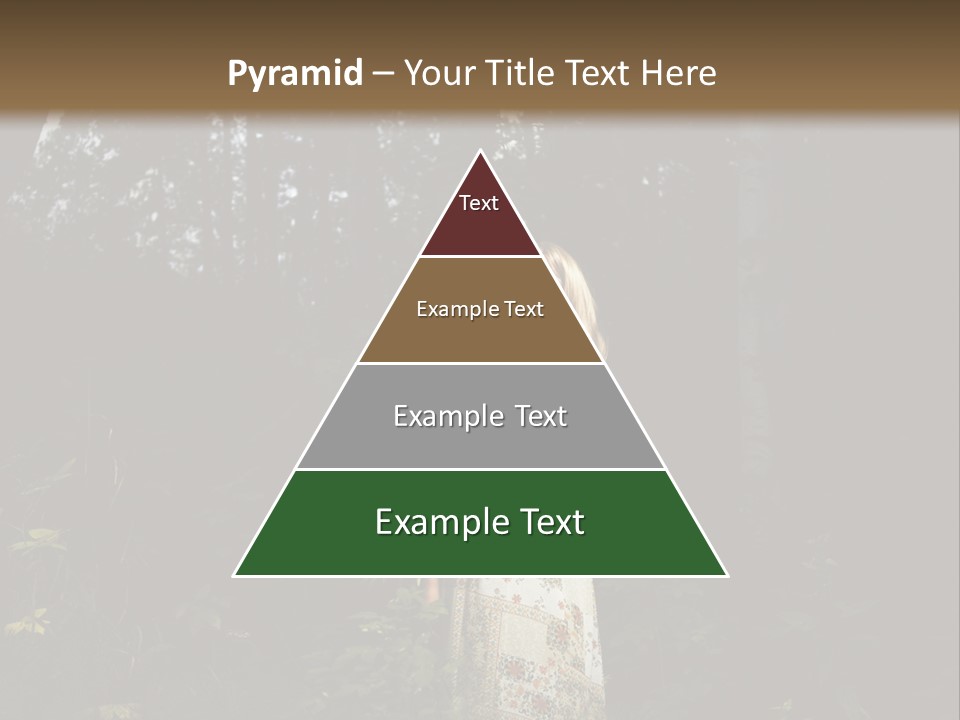 Pyramid – Your Title Text Here

Text

Example Text

Example Text

Example Text